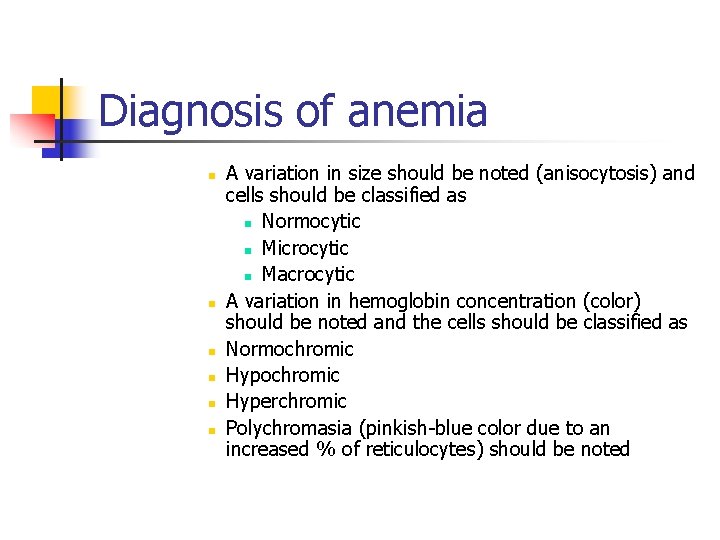 Diagnosis of anemia

- A variation in size should be noted (anisocytosis) and cells should be classified as
  - Normocytic
  - Microcytic
  - Macrocytic
- A variation in hemoglobin concentration (color) should be noted and the cells should be classified as
- Normochromic
- Hypochromic
- Hyperchromic
- Polychromasia (pinkish-blue color due to an increased % of reticulocytes) should be noted